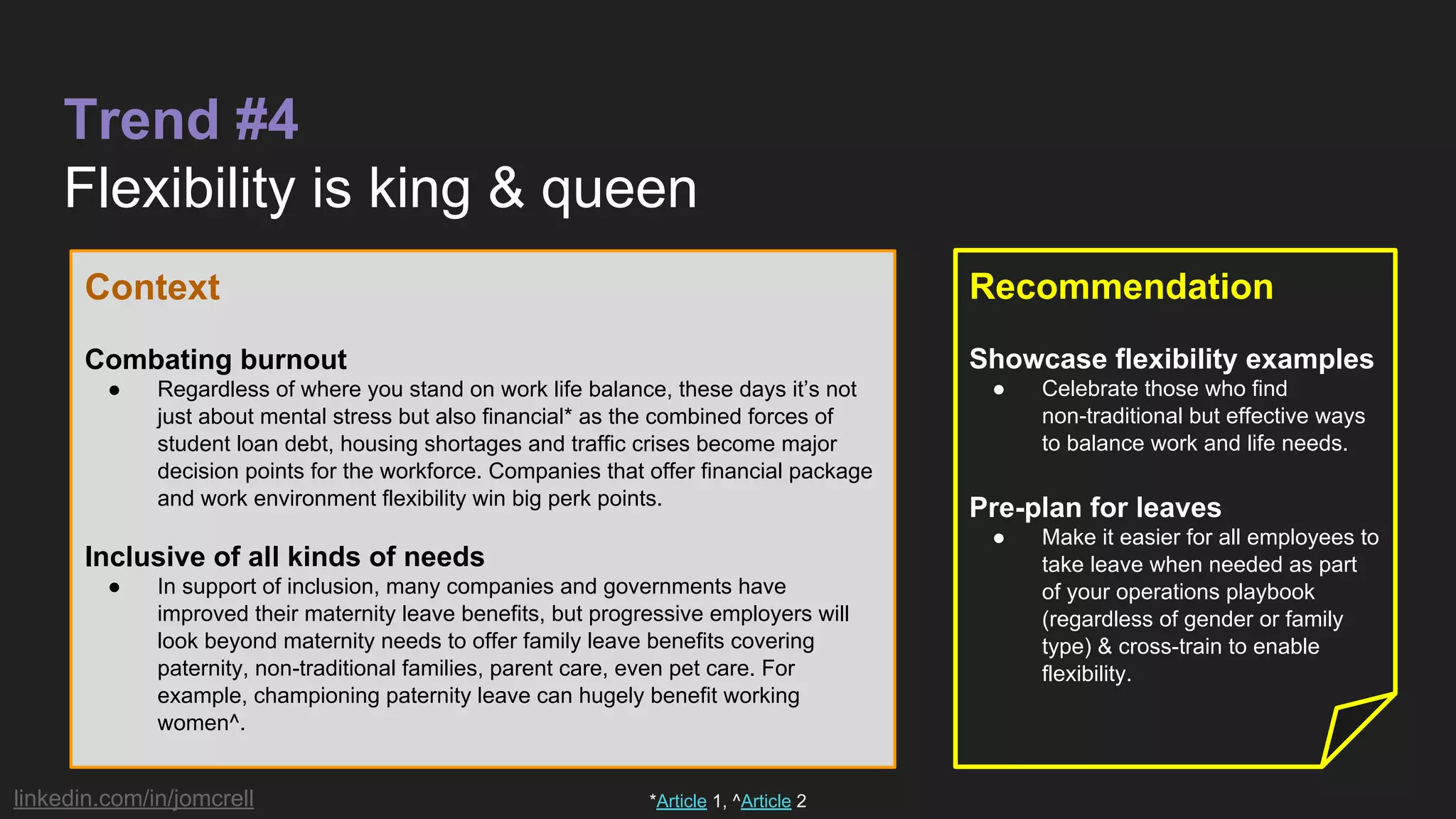 Trend #4
Flexibility is king & queen

Context

Combating burnout
● Regardless of where you stand on work life balance, these days it's not just about mental stress but also financial* as the combined forces of student loan debt, housing shortages and traffic crises become major decision points for the workforce. Companies that offer financial package and work environment flexibility win big perk points.

Inclusive of all kinds of needs
● In support of inclusion, many companies and governments have improved their maternity leave benefits, but progressive employers will look beyond maternity needs to offer family leave benefits covering paternity, non-traditional families, parent care, even pet care. For example, championing paternity leave can hugely benefit working women^.

Recommendation

Showcase flexibility examples
● Celebrate those who find non-traditional but effective ways to balance work and life needs.

Pre-plan for leaves
● Make it easier for all employees to take leave when needed as part of your operations playbook (regardless of gender or family type) & cross-train to enable flexibility.

linkedin.com/in/jomcrell

*Article 1, ^Article 2